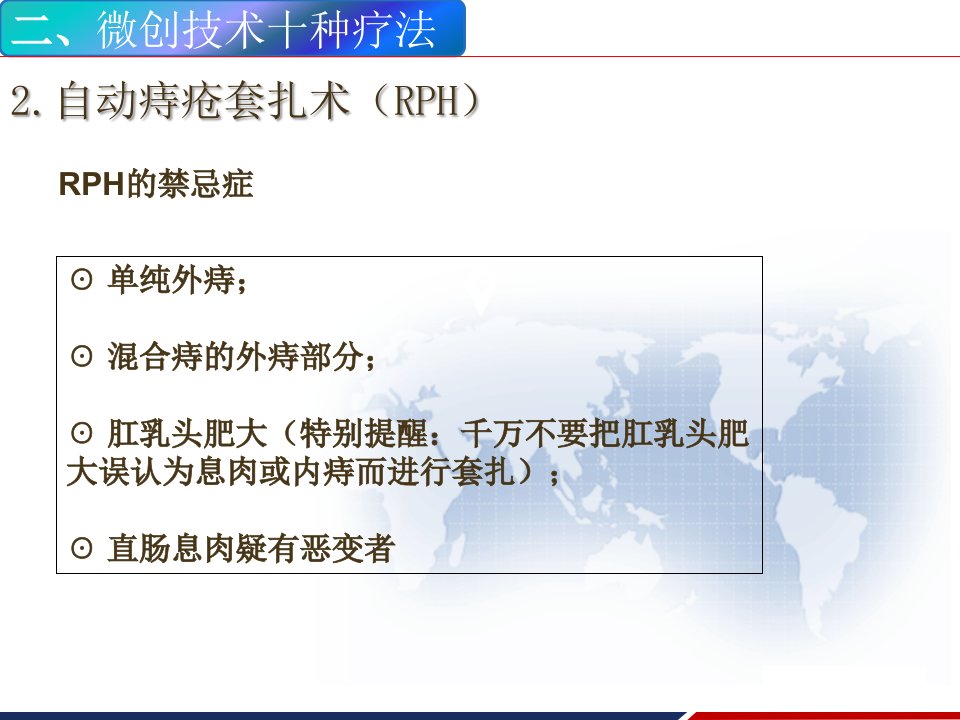 二、微创技术十种疗法

2.自动痔疮套扎术(RPH)

RPH的禁忌症

⊙ 单纯外痔;

⊙ 混合痔的外痔部分;

⊙ 肛乳头肥大(特别提醒:千万不要把肛乳头肥大误认为息肉或内痔而进行套扎);

⊙ 直肠息肉疑有恶变者